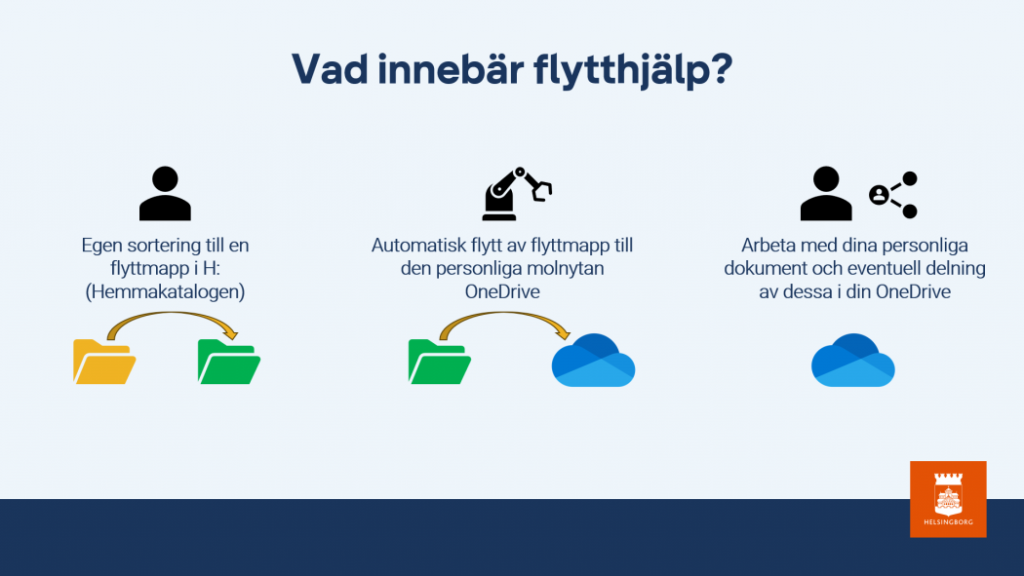 Vad innebär flytthjälp?

Egen sortering till en flyttmapp i H: (Hemmakatalogen)

Automatisk flytt av flyttmapp till den personliga molnytan OneDrive

Arbeta med dina personliga dokument och eventuell delning av dessa i din OneDrive

HELSINGBORG